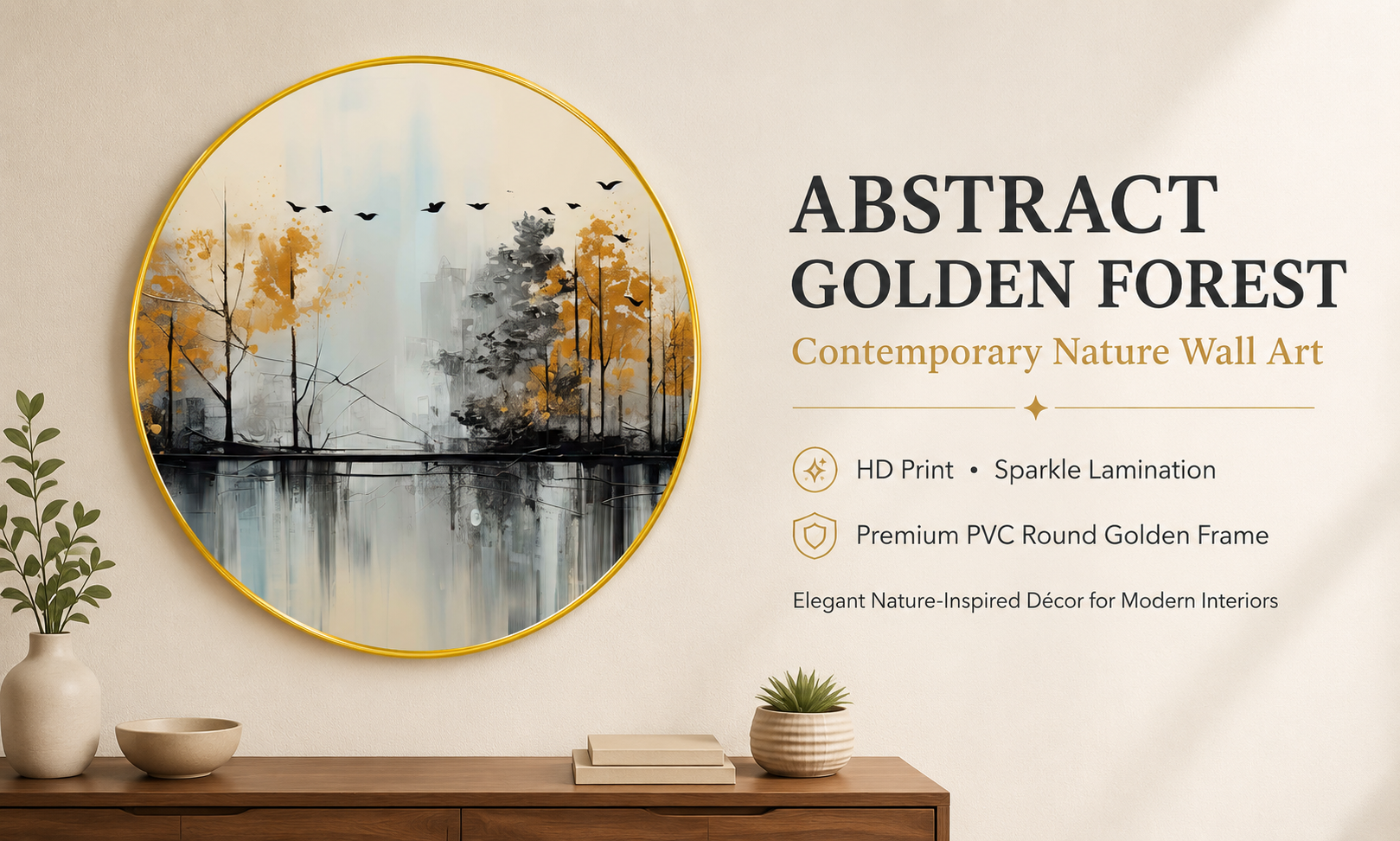 ABSTRACT
GOLDEN FOREST

Contemporary Nature Wall Art

HD Print • Sparkle Lamination

Premium PVC Round Golden Frame

Elegant Nature-Inspired Décor for Modern Interiors